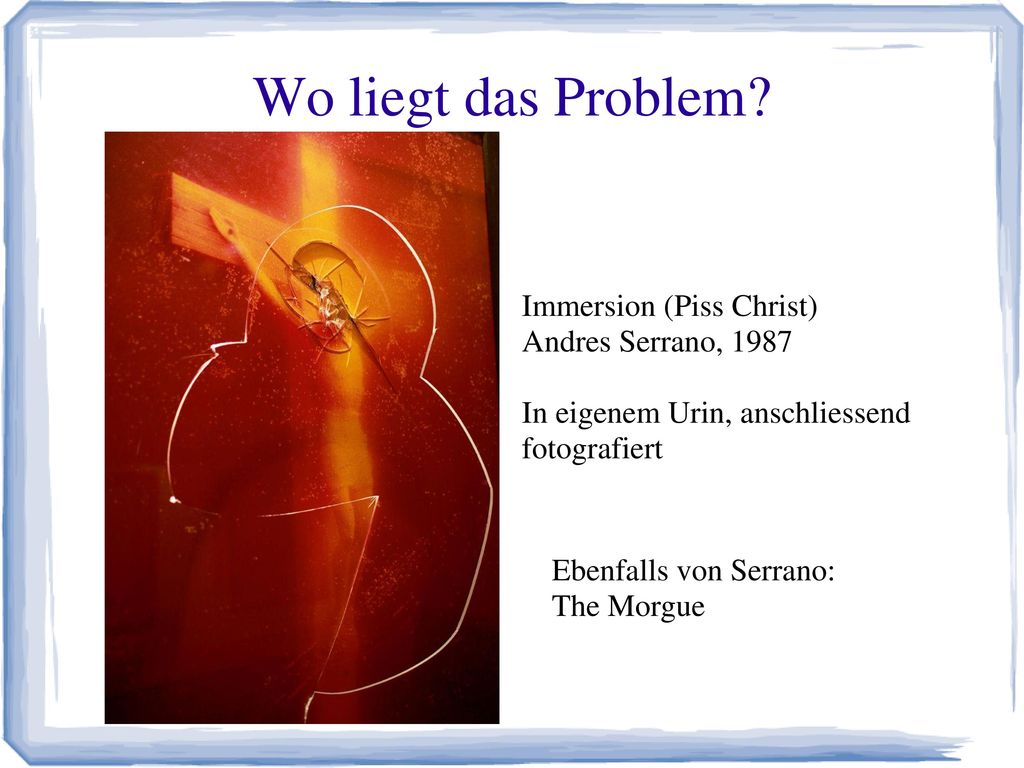 Wo liegt das Problem?

Immersion (Piss Christ)
Andres Serrano, 1987

In eigenem Urin, anschliessend fotografiert

Ebenfalls von Serrano:
The Morgue